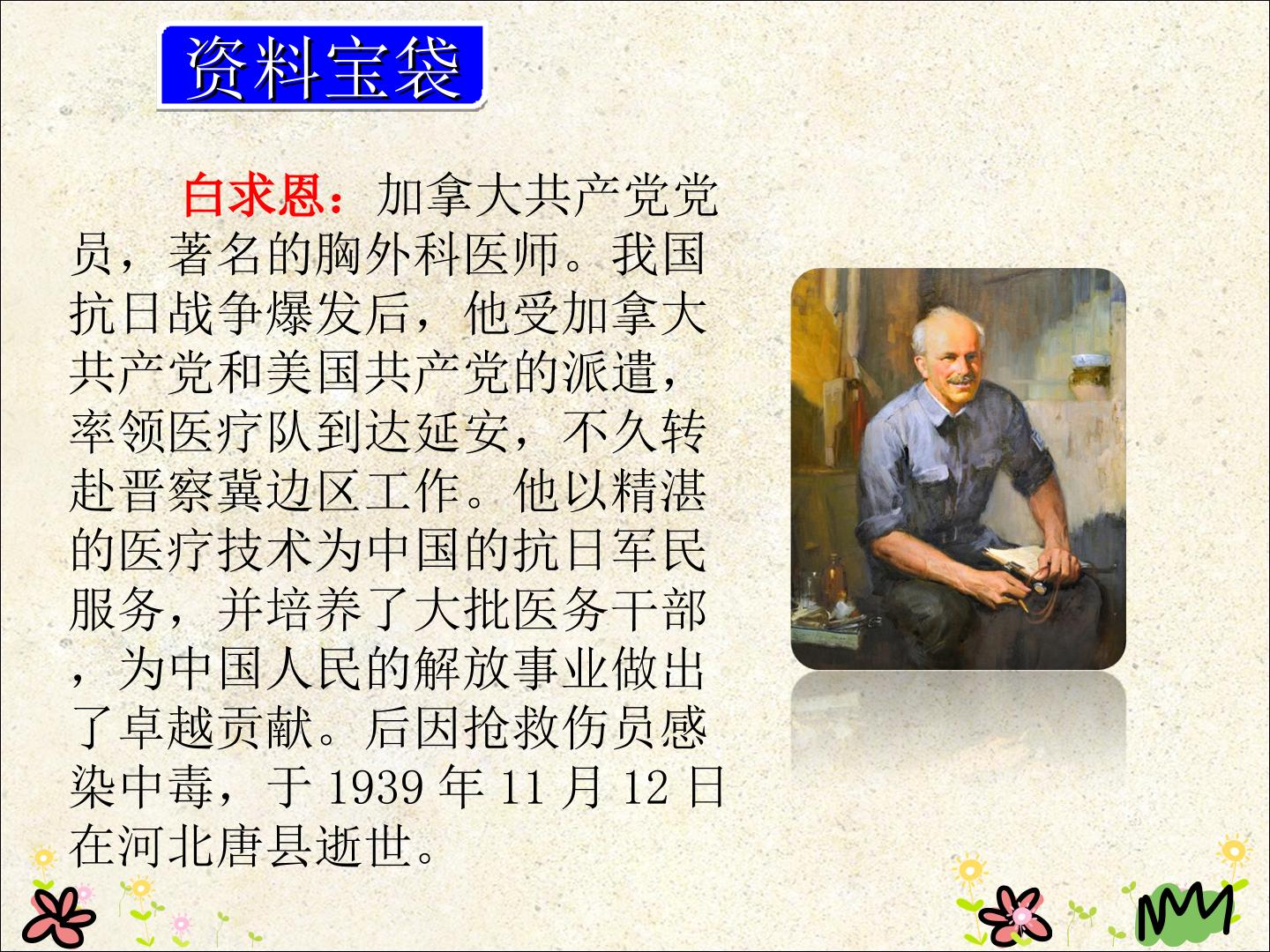 资料宝袋

白求恩：加拿大共产党党员，著名的胸外科医师。我国抗日战争爆发后，他受加拿大共产党和美国共产党的派遣，率领医疗队到达延安，不久转赴晋察冀边区工作。他以精湛的医疗技术为中国的抗日军民服务，并培养了大批医务干部，为中国人民的解放事业做出了卓越贡献。后因抢救伤员感染中毒，于 1939 年 11 月 12 日在河北唐县逝世。